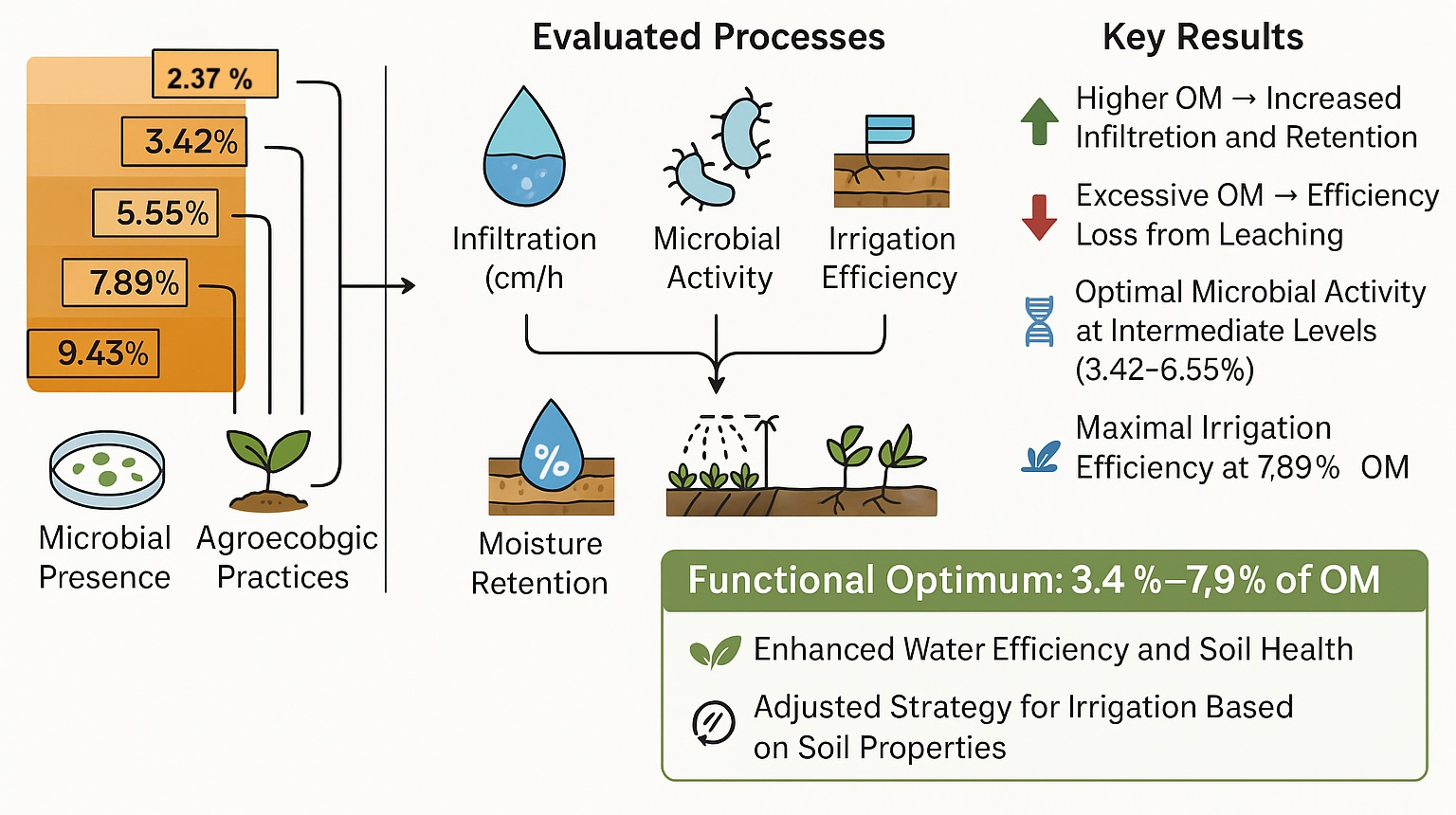 2.37 %
3.42%
5.55%
7.89%
9.43%

Microbial Presence

Agroecobgic Practices

Evaluated Processes

Infiltration (cm/h

Microbial Activity

Irrigation Efficiency

%

Moisture Retention

Key Results

Higher OM → Increased Infiltretion and Retention

Excessive OM → Efficiency Loss from Leaching

Optimal Microbial Activity at Intermediate Levels (3.42-6.55%)

Maximal Irrigation Efficiency at 7,89% OM

Functional Optimum: 3.4 %–7,9% of OM

Enhanced Water Efficiency and Soil Health

Adjusted Strategy for Irrigation Based on Soil Properties